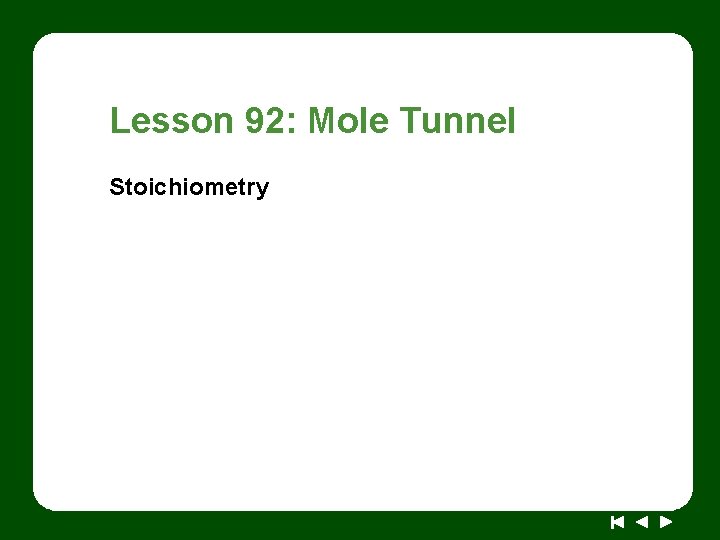 Lesson 92: Mole Tunnel

Stoichiometry